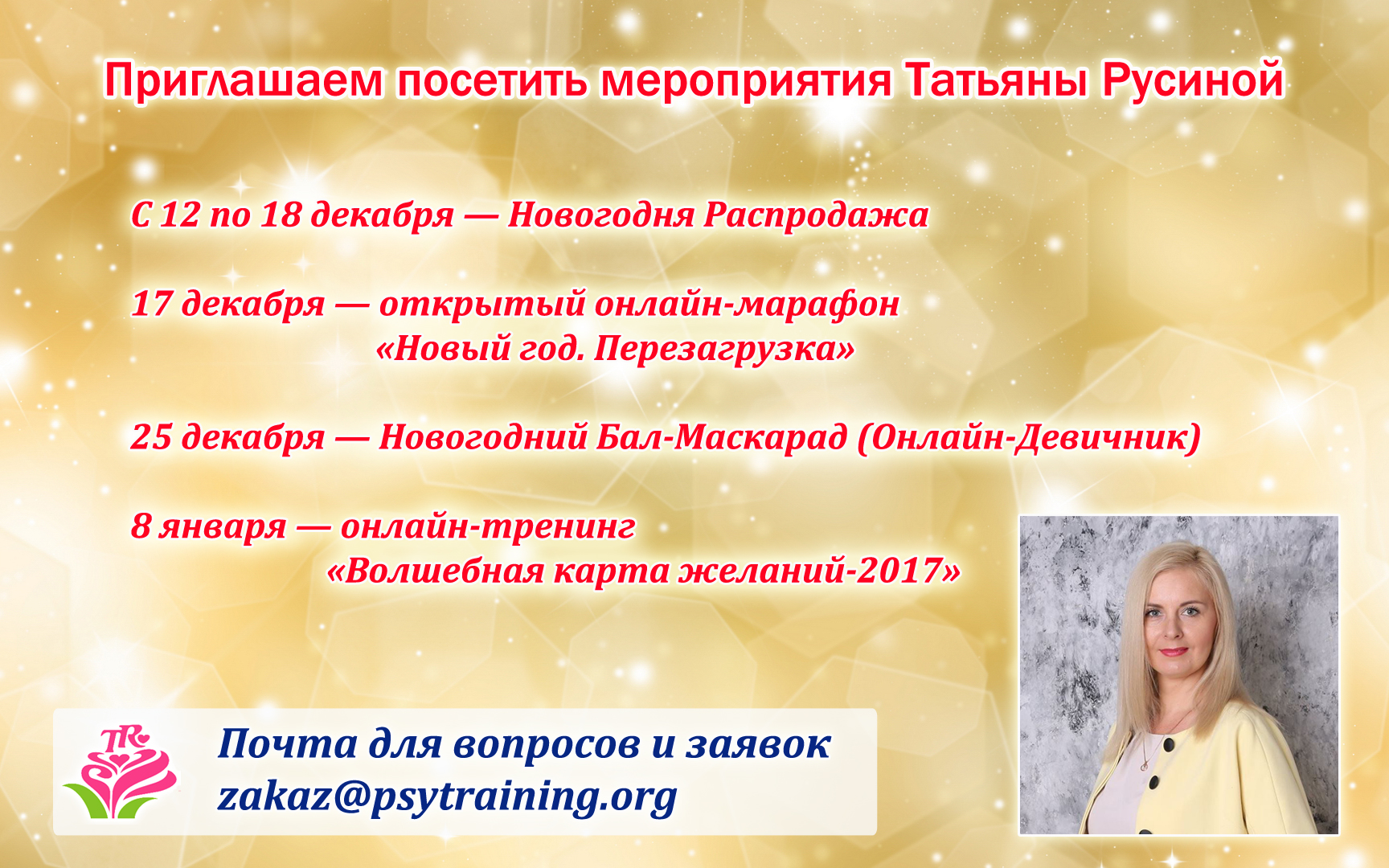 Приглашаем посетить мероприятия Татьяны Русиной

С 12 по 18 декабря — Новогодня Распродажа

17 декабря — открытый онлайн-марафон «Новый год. Перезагрузка»

25 декабря — Новогодний Бал-Маскарад (Онлайн-Девичник)

8 января — онлайн-тренинг «Волшебная карта желаний-2017»

TR

Почта для вопросов и заявок
zakaz@psytraining.org